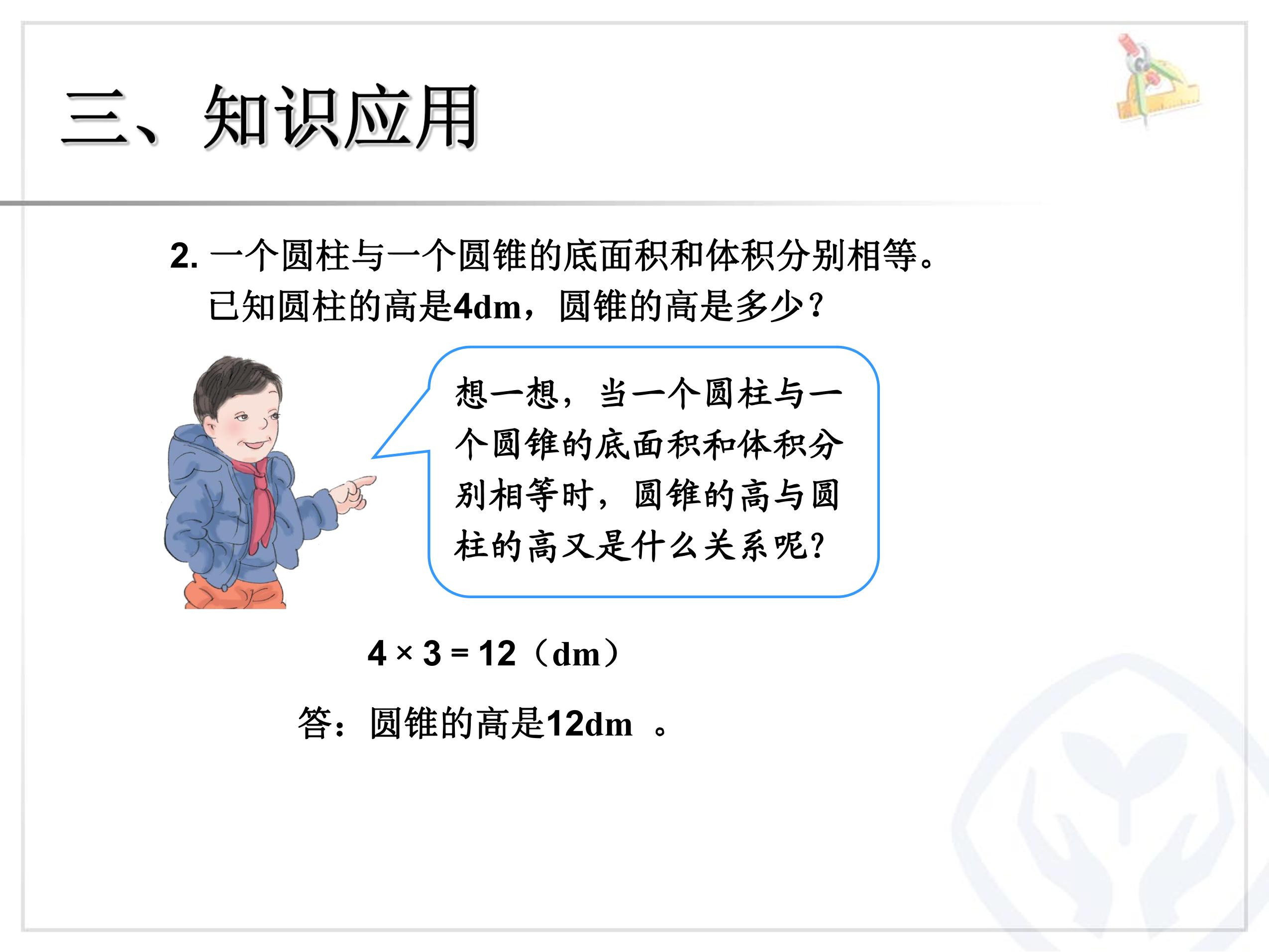 三、知识应用

2. 一个圆柱与一个圆锥的底面积和体积分别相等。已知圆柱的高是4dm，圆锥的高是多少？

想一想，当一个圆柱与一个圆锥的底面积和体积分别相等时，圆锥的高与圆柱的高又是什么关系呢？

$4 \times 3 = 12$（dm）

答：圆锥的高是12dm 。